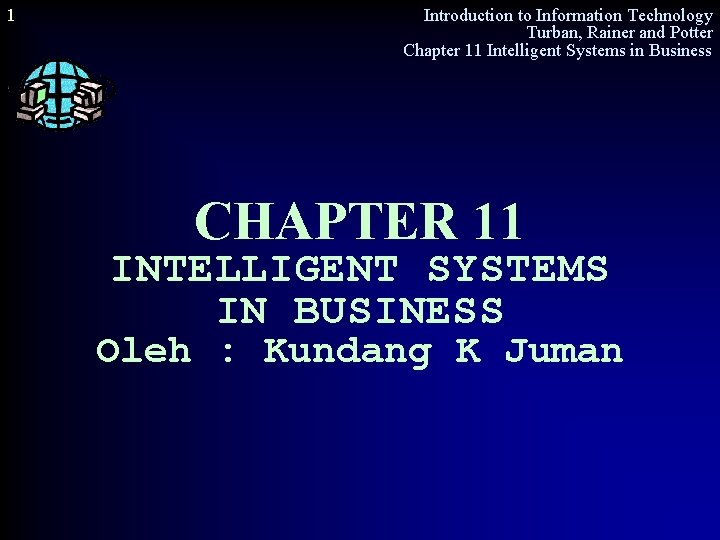 1

Introduction to Information Technology
Turban, Rainer and Potter
Chapter 11 Intelligent Systems in Business

CHAPTER 11
INTELLIGENT SYSTEMS IN BUSINESS
Oleh : Kundang K Juman